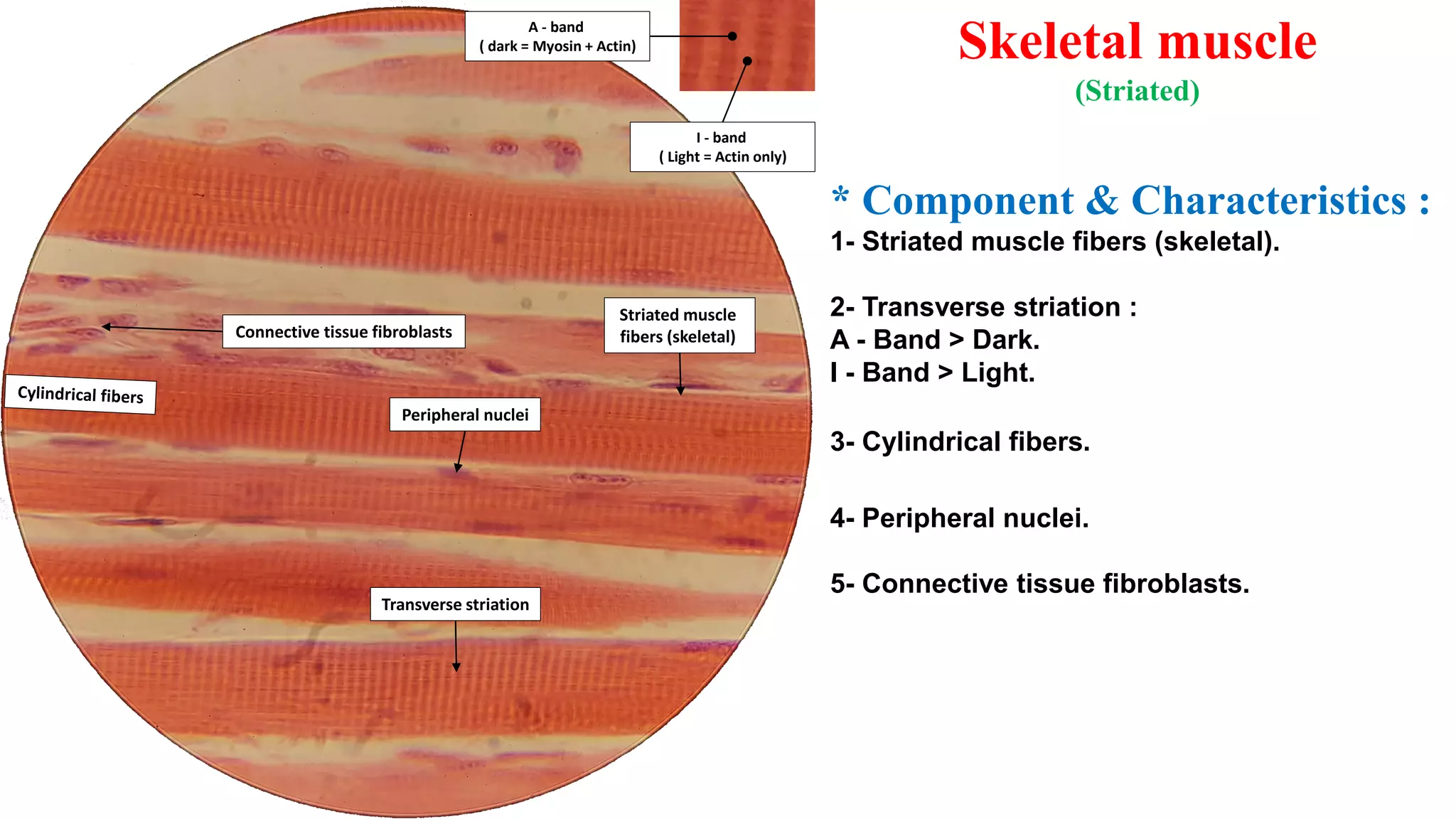 A - band
( dark = Myosin + Actin)

I - band
( Light = Actin only)

Connective tissue fibroblasts

Striated muscle fibers (skeletal)

Cylindrical fibers

Peripheral nuclei

Transverse striation

Skeletal muscle
(Striated)

* Component & Characteristics :
1- Striated muscle fibers (skeletal).

2- Transverse striation :
A - Band > Dark.
I - Band > Light.

3- Cylindrical fibers.

4- Peripheral nuclei.

5- Connective tissue fibroblasts.